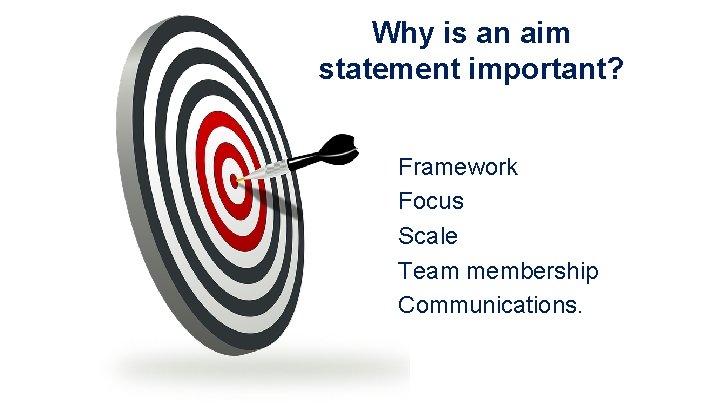 Why is an aim statement important?

Framework
Focus
Scale
Team membership
Communications.